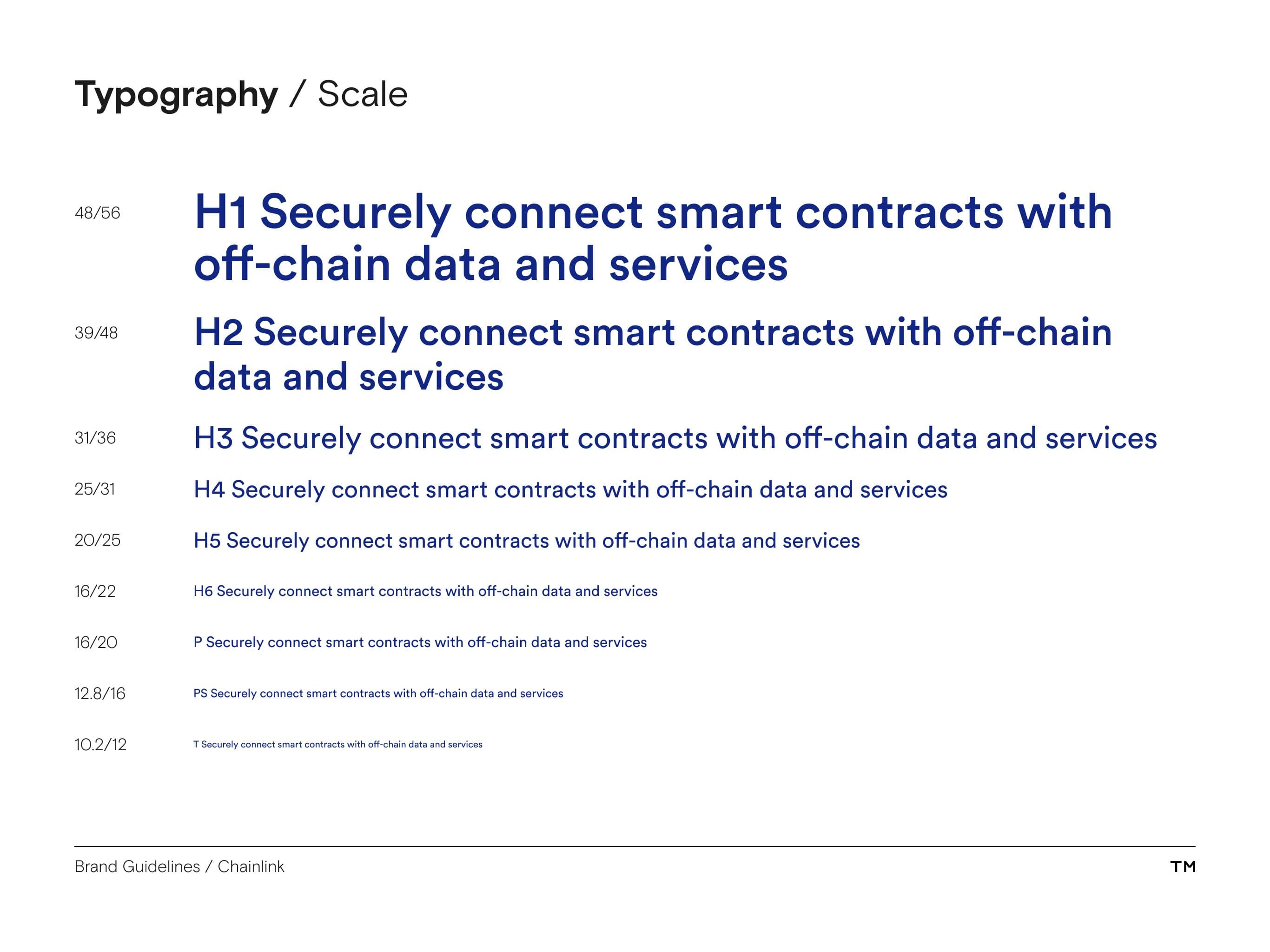 Typography / Scale

48/56 H1 Securely connect smart contracts with off-chain data and services

39/48 H2 Securely connect smart contracts with off-chain data and services

31/36 H3 Securely connect smart contracts with off-chain data and services

25/31 H4 Securely connect smart contracts with off-chain data and services

20/25 H5 Securely connect smart contracts with off-chain data and services

16/22 H6 Securely connect smart contracts with off-chain data and services

16/20 P Securely connect smart contracts with off-chain data and services

12.8/16 PS Securely connect smart contracts with off-chain data and services

10.2/12 T Securely connect smart contracts with off-chain data and services

Brand Guidelines / Chainlink

TM